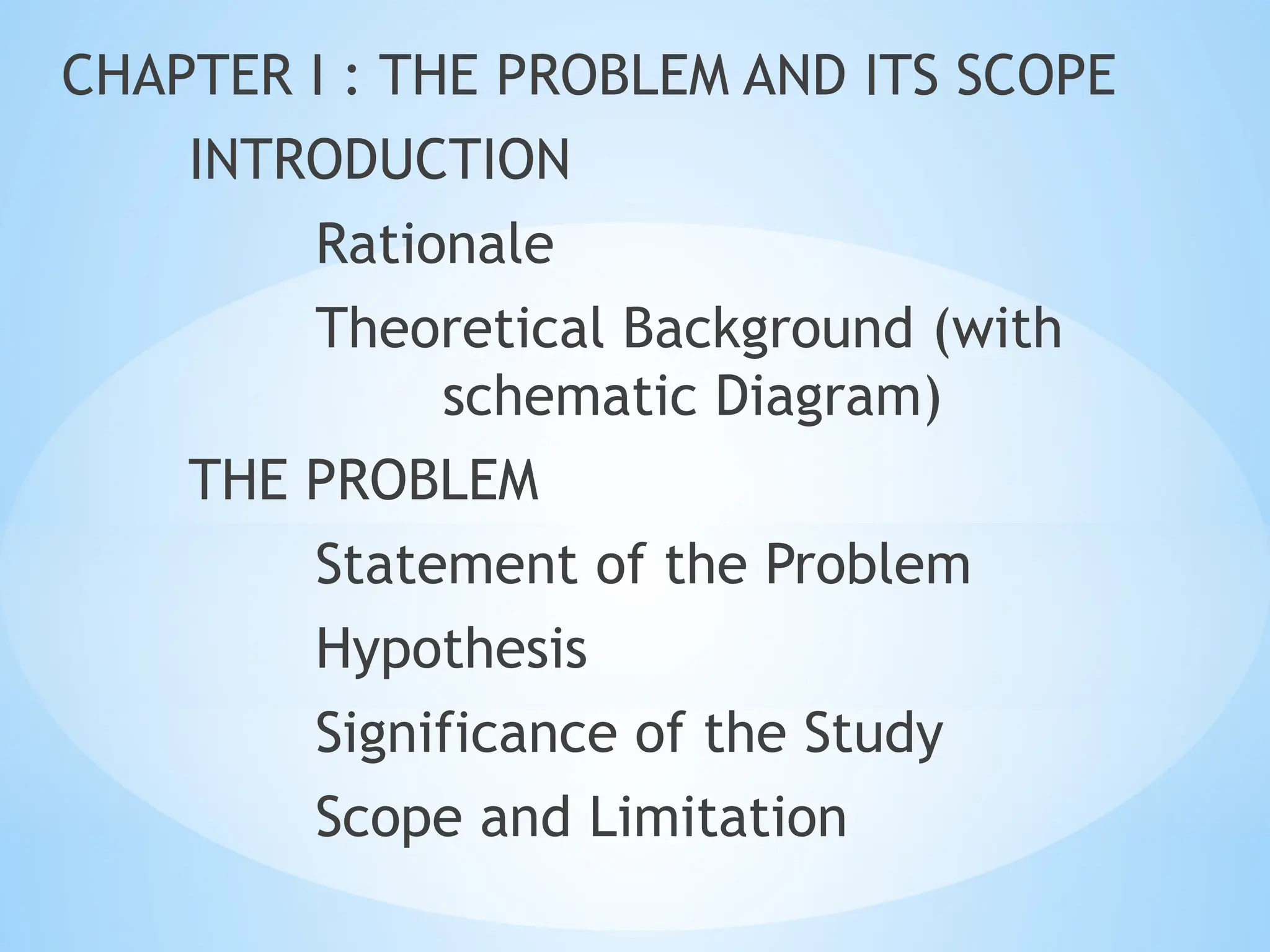 CHAPTER I : THE PROBLEM AND ITS SCOPE

INTRODUCTION

Rationale

Theoretical Background (with schematic Diagram)

THE PROBLEM

Statement of the Problem

Hypothesis

Significance of the Study

Scope and Limitation